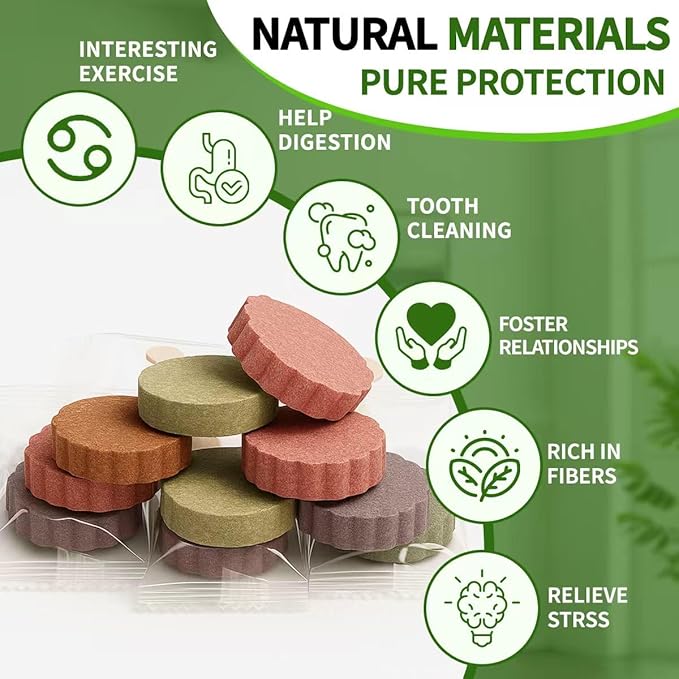 NATURAL MATERIALS
PURE PROTECTION

INTERESTING EXERCISE

HELP DIGESTION

TOOTH CLEANING

FOSTER RELATIONSHIPS

RICH IN FIBERS

RELIEVE STRSS